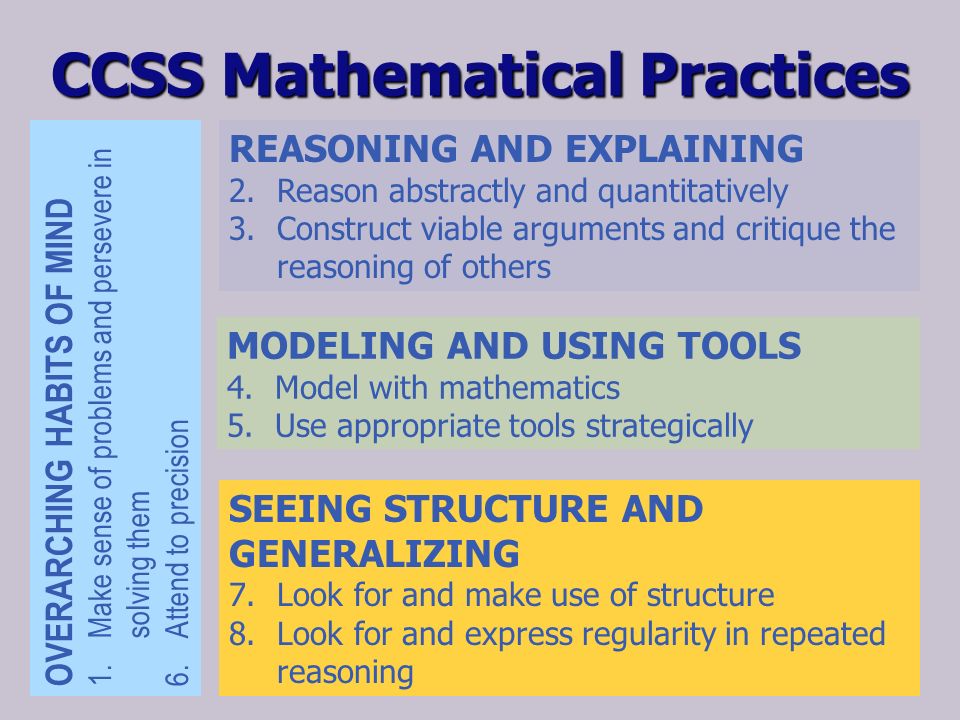 CCSS Mathematical Practices

OVERARCHING HABITS OF MIND
1. Make sense of problems and persevere in solving them
6. Attend to precision

REASONING AND EXPLAINING
2. Reason abstractly and quantitatively
3. Construct viable arguments and critique the reasoning of others

MODELING AND USING TOOLS
4. Model with mathematics
5. Use appropriate tools strategically

SEEING STRUCTURE AND GENERALIZING
7. Look for and make use of structure
8. Look for and express regularity in repeated reasoning